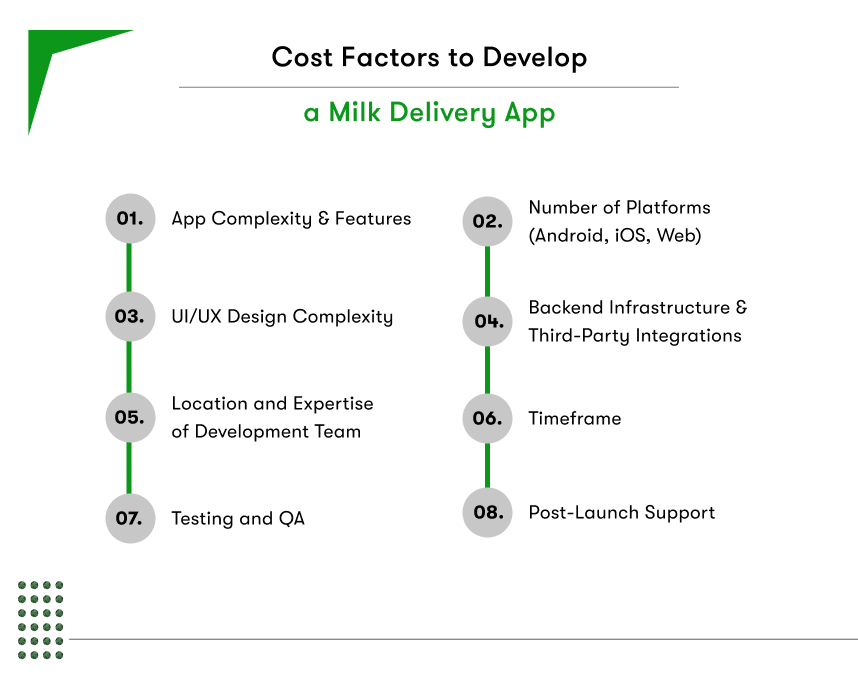 Cost Factors to Develop

a Milk Delivery App

01. App Complexity & Features

03. UI/UX Design Complexity

05. Location and Expertise of Development Team

07. Testing and QA

02. Number of Platforms (Android, iOS, Web)

04. Backend Infrastructure & Third-Party Integrations

06. Timeframe

08. Post-Launch Support